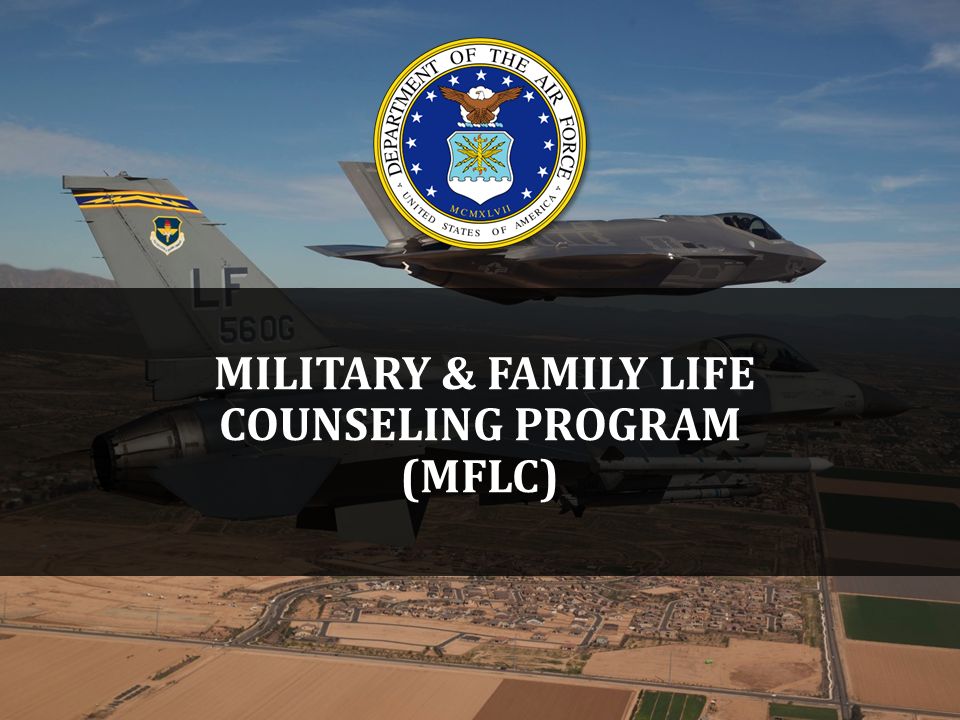 DEPARTMENT OF THE AIR FORCE
MCMXLVII
UNITED STATES OF AMERICA

LF
560G

MILITARY & FAMILY LIFE COUNSELING PROGRAM (MFLC)